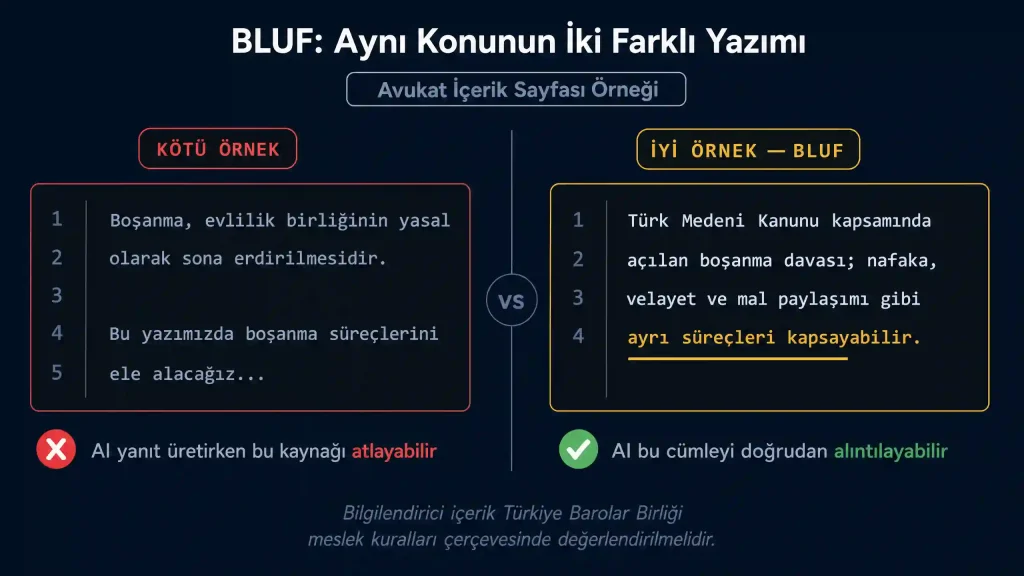 BLUF: Aynı Konunun İki Farklı Yazımı

Avukat İçerik Sayfası Örneği

KÖTÜ ÖRNEK

1 Boşanma, evlilik birliğinin yasal
2 olarak sona erdirilmesidir.
3
4 Bu yazımızda boşanma süreçlerini
5 ele alacağız...

AI yanıt üretirken bu kaynağı atlayabilir

VS

İYİ ÖRNEK — BLUF

1 Türk Medeni Kanunu kapsamında
2 açılan boşanma davası; nafaka,
3 velayet ve mal paylaşımı gibi
4 ayrı süreçleri kapsayabilir.

AI bu cümleyi doğrudan alıntılayabilir

Bilgilendirici içerik Türkiye Barolar Birliği meslek kuralları çerçevesinde değerlendirilmelidir.